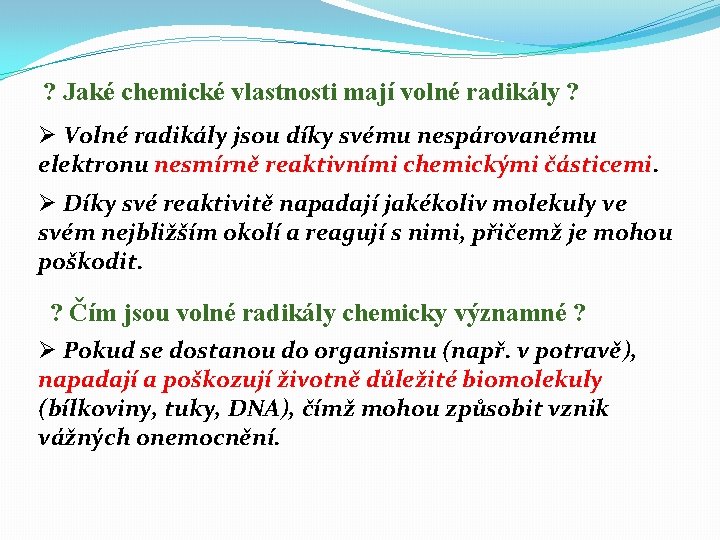 ? Jaké chemické vlastnosti mají volné radikály ?

➢ Volné radikály jsou díky svému nespárovanému elektronu nesmírně reaktivními chemickými částicemi.

➢ Díky své reaktivitě napadají jakékoliv molekuly ve svém nejbližším okolí a reagují s nimi, přičemž je mohou poškodit.

? Čím jsou volné radikály chemicky významné ?

➢ Pokud se dostanou do organismu (např. v potravě), napadají a poškozují životně důležité biomolekuly (bílkoviny, tuky, DNA), čímž mohou způsobit vznik vážných onemocnění.